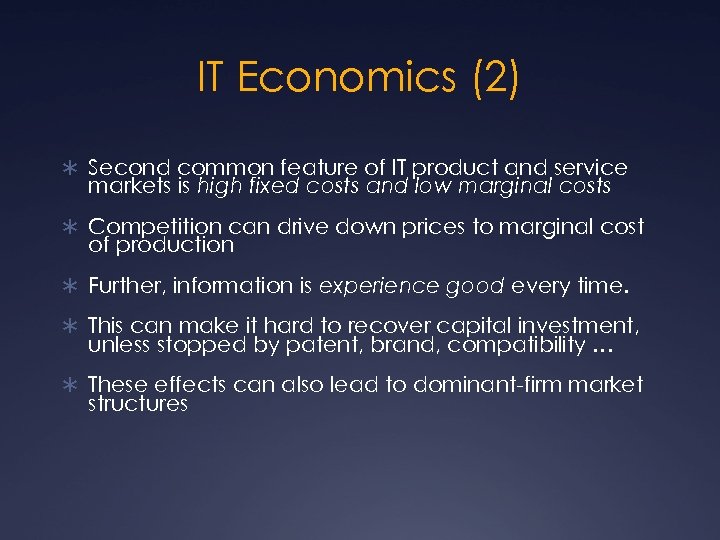 IT Economics (2)

∗ Second common feature of IT product and service markets is high fixed costs and low marginal costs

∗ Competition can drive down prices to marginal cost of production

∗ Further, information is experience good every time.

∗ This can make it hard to recover capital investment, unless stopped by patent, brand, compatibility …

∗ These effects can also lead to dominant-firm market structures